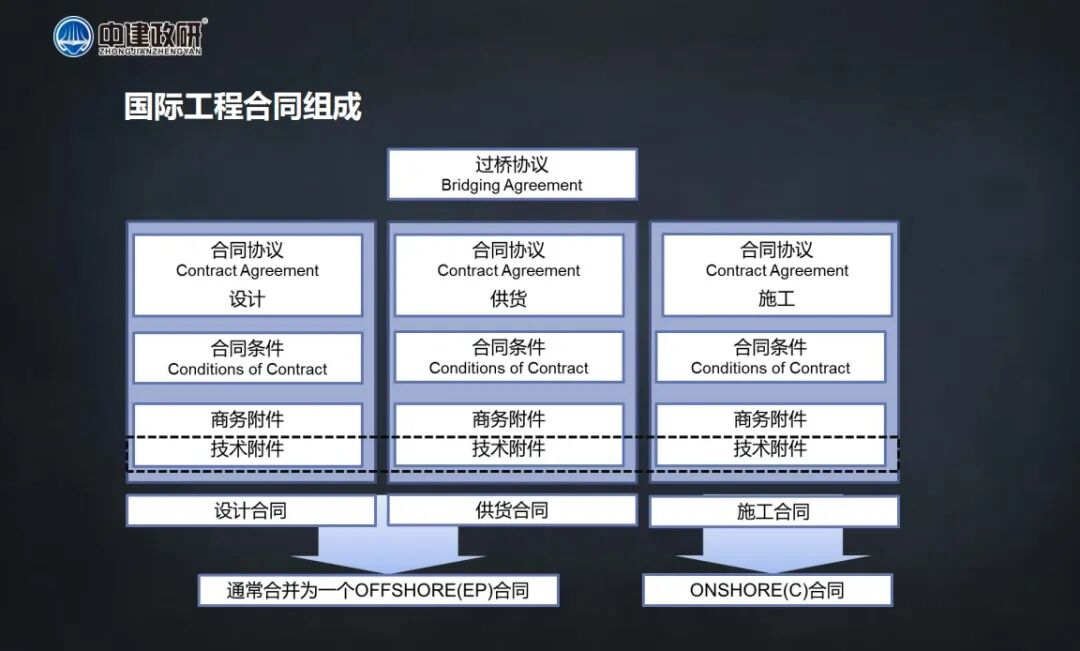 中建政研
ZHONGJIANZHENGYAN

国际工程合同组成

过桥协议
Bridging Agreement

合同协议
Contract Agreement
设计

合同条件
Conditions of Contract

商务附件
技术附件

设计合同

合同协议
Contract Agreement
供货

合同条件
Conditions of Contract

商务附件
技术附件

供货合同

合同协议
Contract Agreement
施工

合同条件
Conditions of Contract

商务附件
技术附件

施工合同

通常合并为一个OFFSHORE(EP)合同

ONSHORE(C)合同